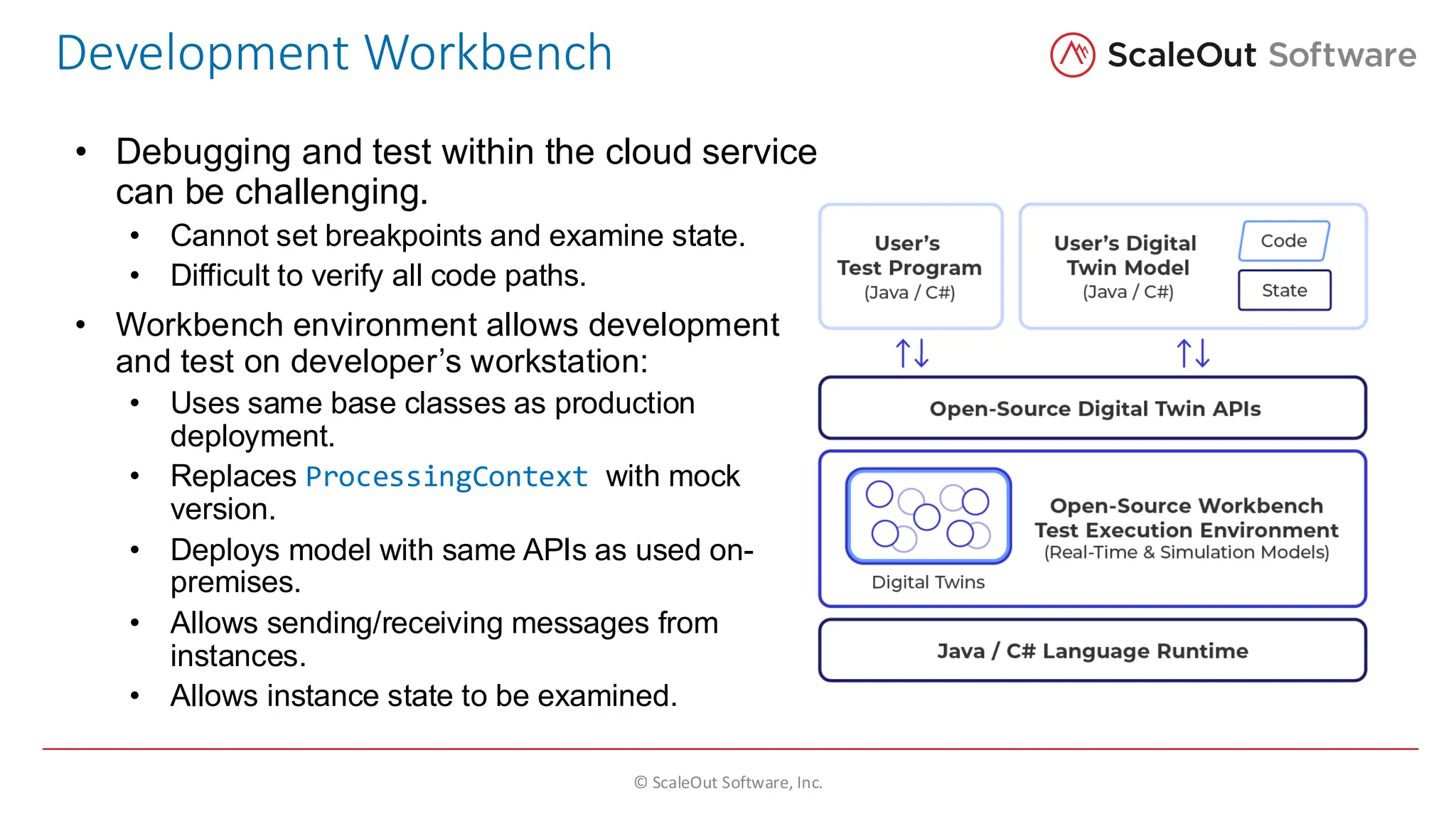 Development Workbench

ScaleOut Software

• Debugging and test within the cloud service can be challenging.
  • Cannot set breakpoints and examine state.
  • Difficult to verify all code paths.
• Workbench environment allows development and test on developer's workstation:
  • Uses same base classes as production deployment.
  • Replaces ProcessingContext with mock version.
  • Deploys model with same APIs as used on-premises.
  • Allows sending/receiving messages from instances.
  • Allows instance state to be examined.

User's Test Program (Java / C#)

User's Digital Twin Model (Java / C#)

Code

State

Open-Source Digital Twin APIs

Digital Twins

Open-Source Workbench Test Execution Environment (Real-Time & Simulation Models)

Java / C# Language Runtime

© ScaleOut Software, Inc.